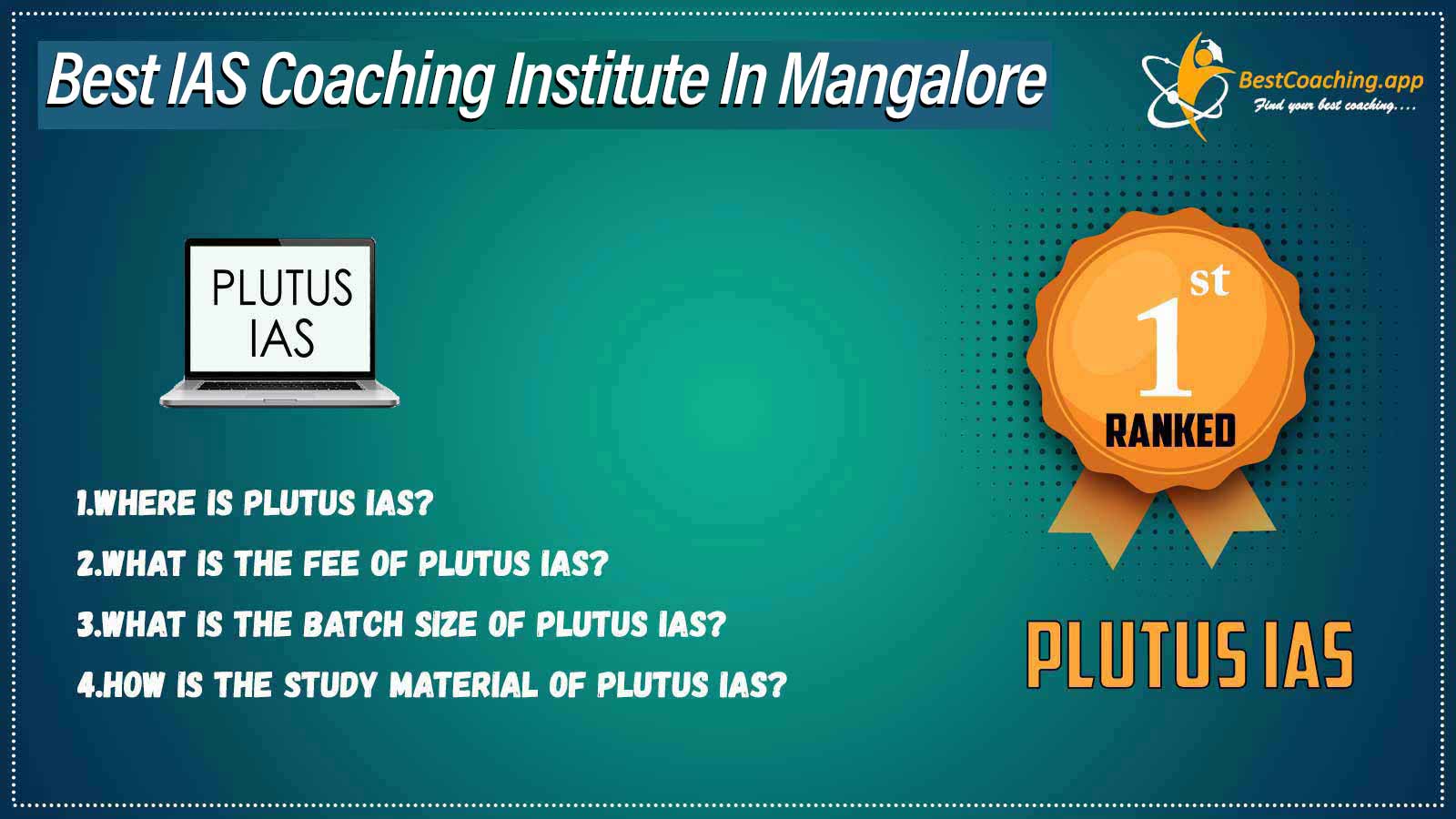 Best IAS Coaching Institute In Mangalore

BestCoaching.app
Find your best coaching....

PLUTUS IAS

1st
RANKED

1.WHERE IS PLUTUS IAS?
2.WHAT IS THE FEE OF PLUTUS IAS?
3.WHAT IS THE BATCH SIZE OF PLUTUS IAS?
4.HOW IS THE STUDY MATERIAL OF PLUTUS IAS?

PLUTUS IAS